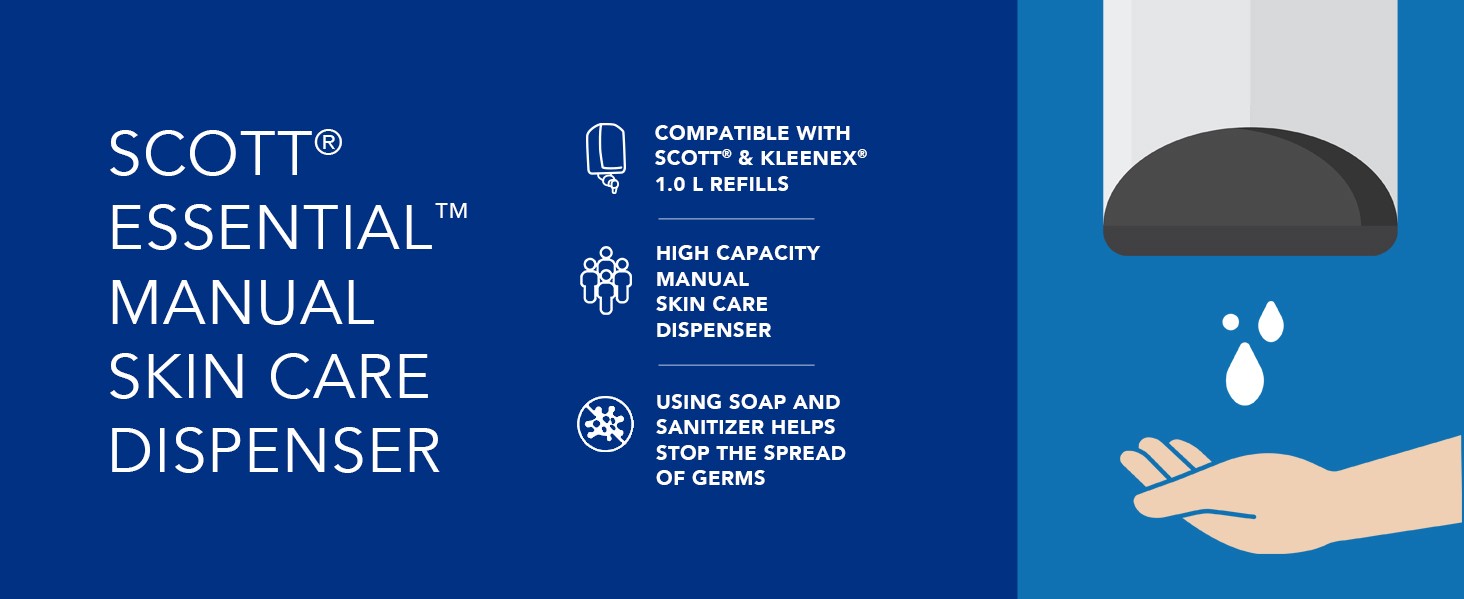 SCOTT® ESSENTIAL™ MANUAL SKIN CARE DISPENSER

COMPATIBLE WITH SCOTT® & KLEENEX® 1.0 L REFILLS

HIGH CAPACITY MANUAL SKIN CARE DISPENSER

USING SOAP AND SANITIZER HELPS STOP THE SPREAD OF GERMS